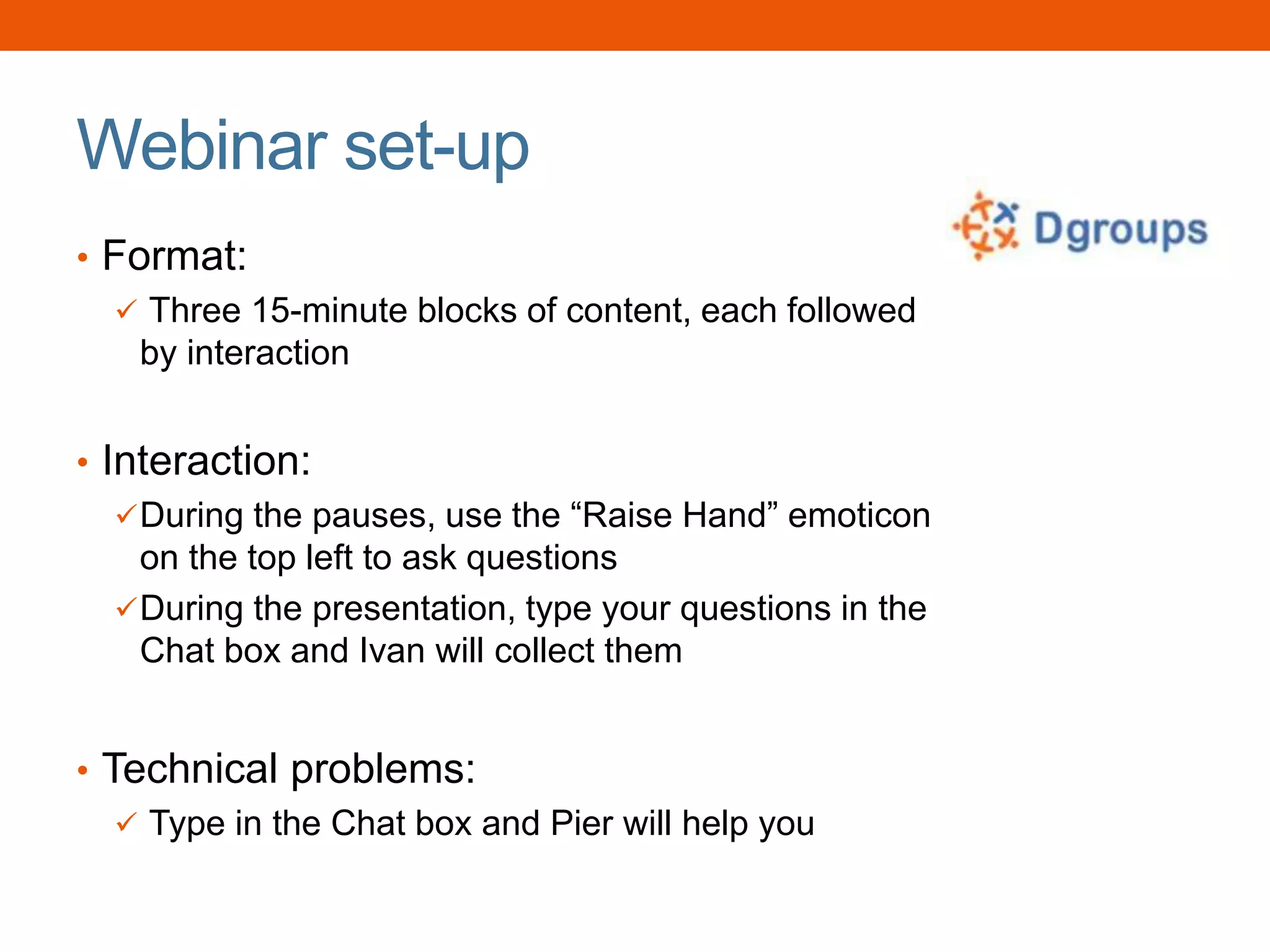 Webinar set-up

Dgroups

• Format:

✓ Three 15-minute blocks of content, each followed by interaction

• Interaction:

✓ During the pauses, use the “Raise Hand” emoticon on the top left to ask questions

✓ During the presentation, type your questions in the Chat box and Ivan will collect them

• Technical problems:

✓ Type in the Chat box and Pier will help you